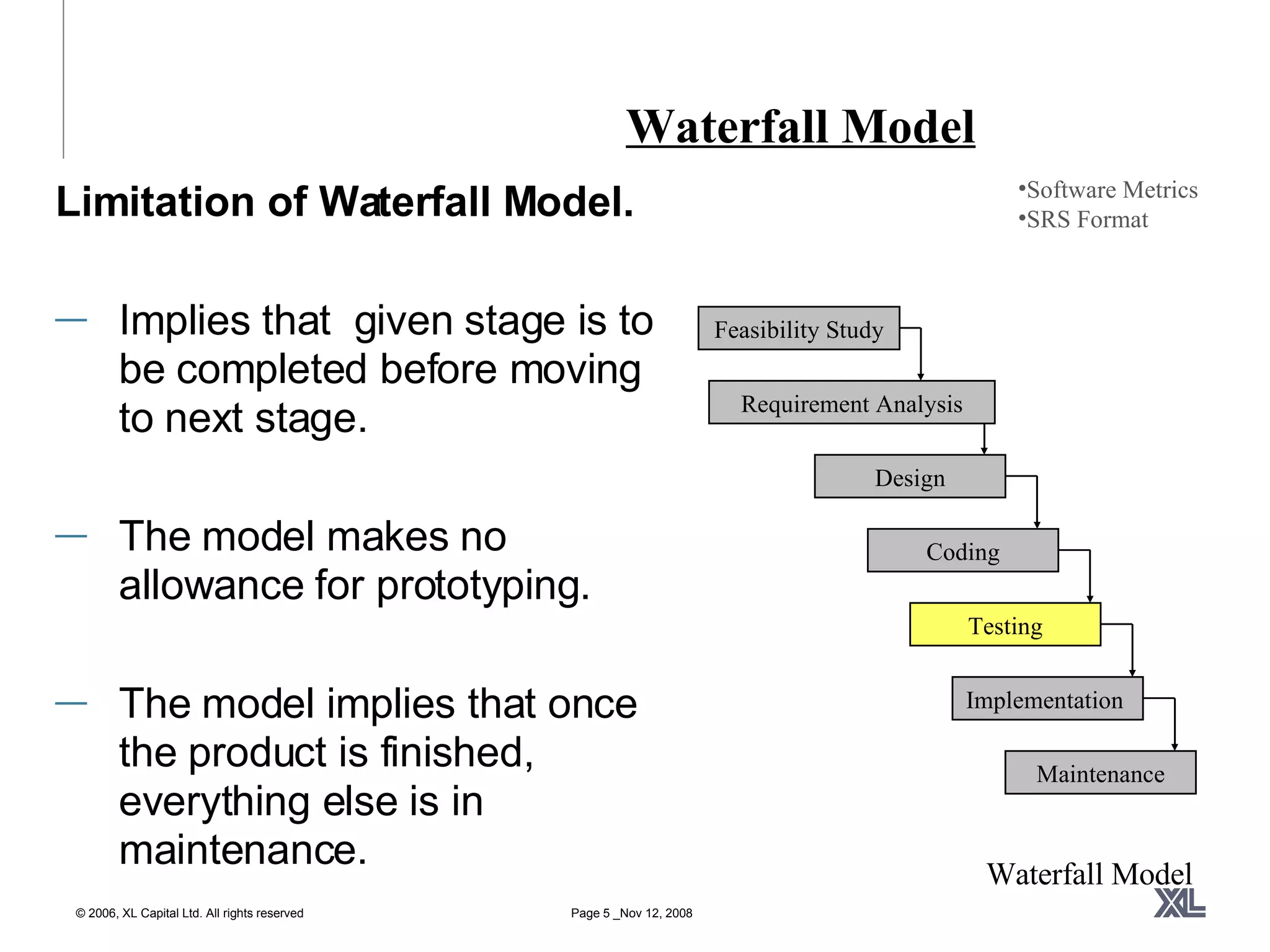 Waterfall Model

Limitation of Waterfall Model.

•Software Metrics
•SRS Format

— Implies that given stage is to be completed before moving to next stage.

— The model makes no allowance for prototyping.

— The model implies that once the product is finished, everything else is in maintenance.

Feasibility Study

Requirement Analysis

Design

Coding

Testing

Implementation

Maintenance

Waterfall Model

XL

© 2006, XL Capital Ltd. All rights reserved

Page 5 _Nov 12, 2008